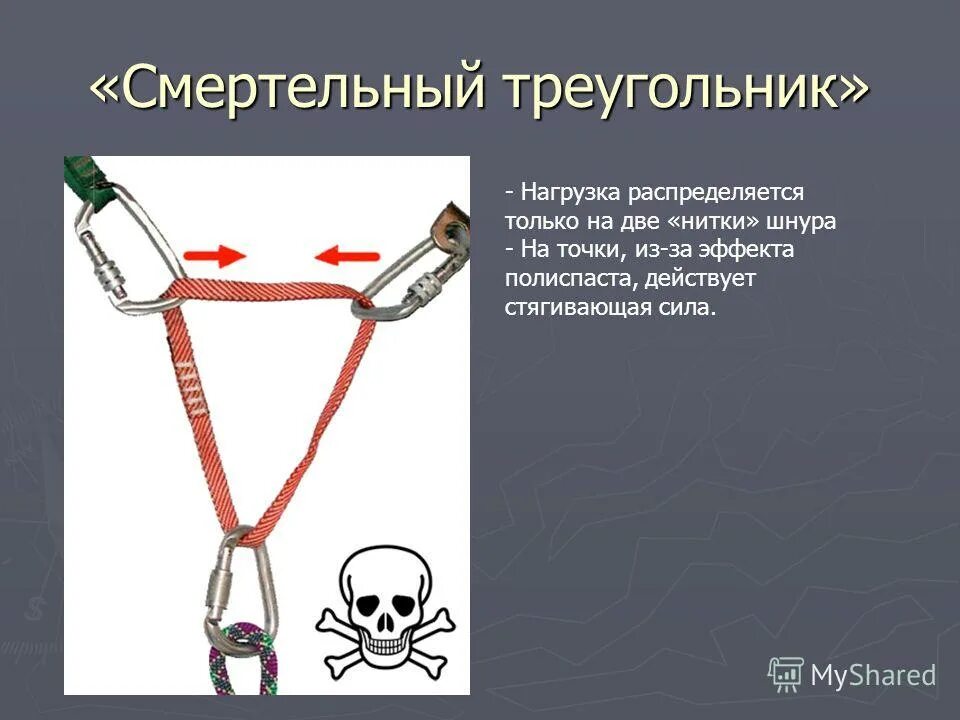 «Смертельный треугольник»

- Нагрузка распределяется только на две «нитки» шнура
- На точки, из-за эффекта полиспаста, действует стягивающая сила.

MyShared